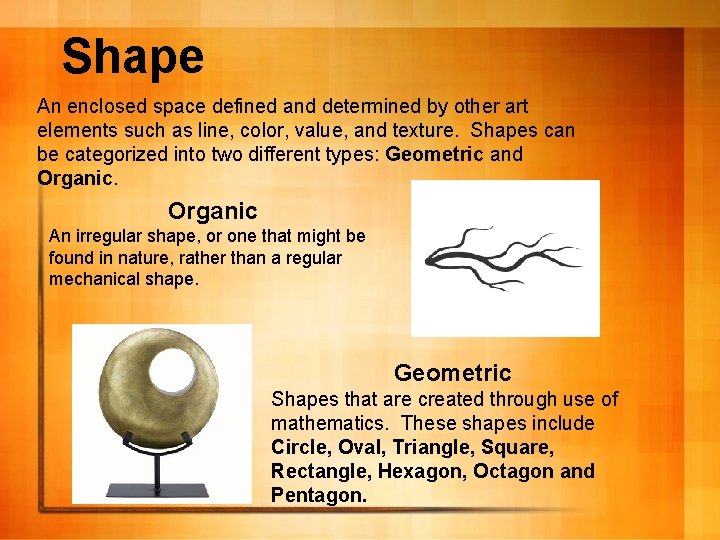 Shape

An enclosed space defined and determined by other art elements such as line, color, value, and texture. Shapes can be categorized into two different types: Geometric and Organic.

Organic

An irregular shape, or one that might be found in nature, rather than a regular mechanical shape.

Geometric

Shapes that are created through use of mathematics. These shapes include Circle, Oval, Triangle, Square, Rectangle, Hexagon, Octagon and Pentagon.